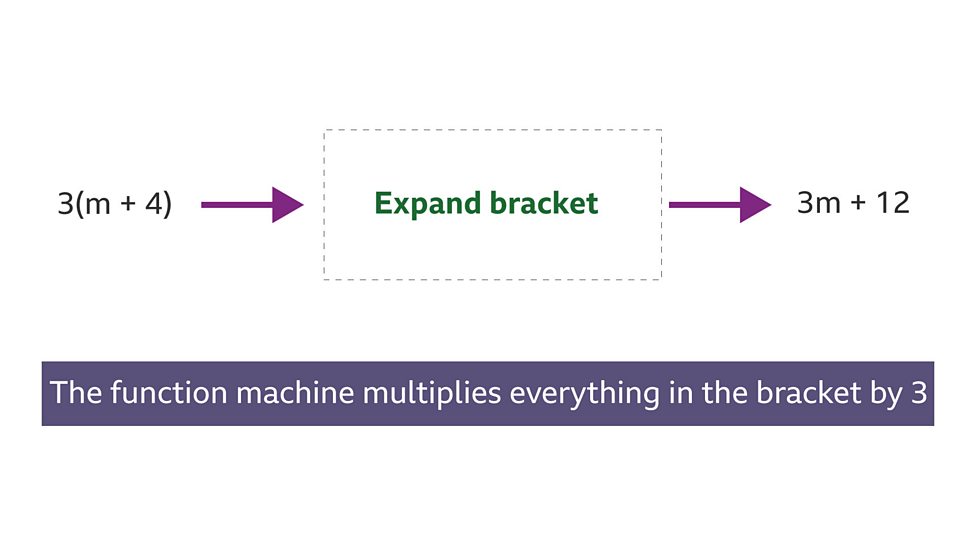 $3(m + 4)$

Expand bracket

$3m + 12$

The function machine multiplies everything in the bracket by 3